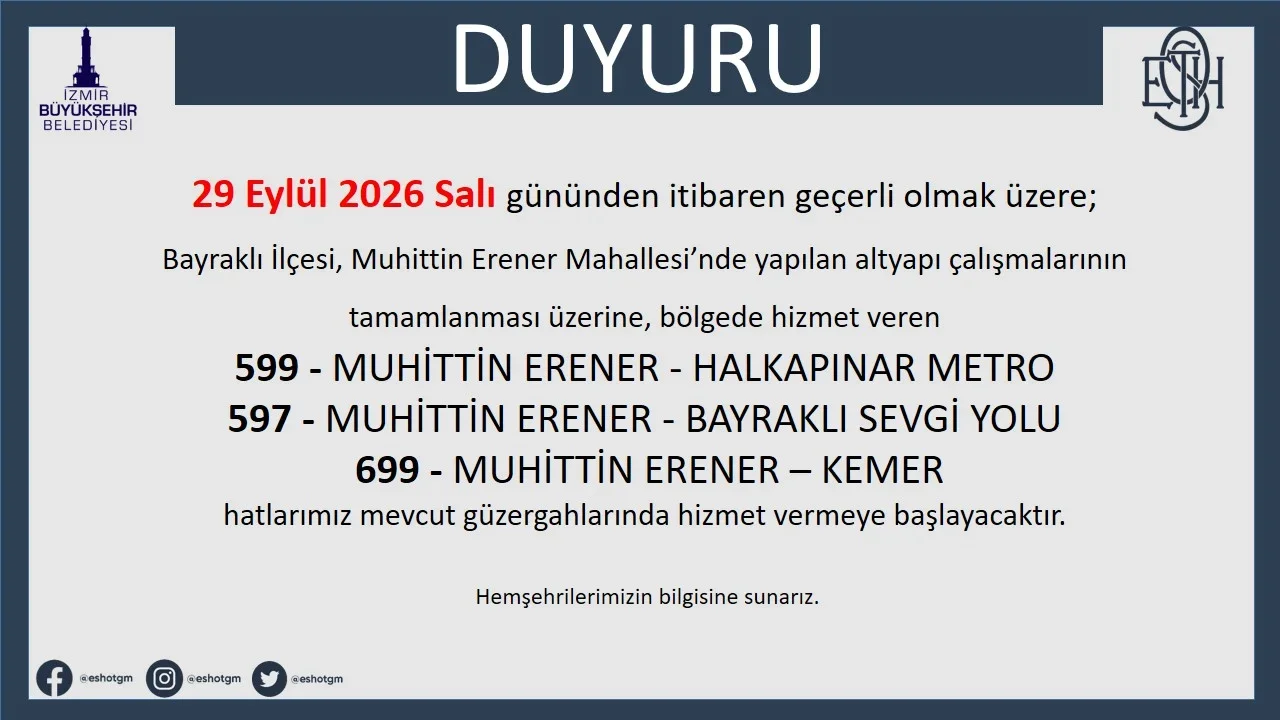 İZMİR BÜYÜKŞEHİR BELEDİYESİ

DUYURU

ESHOT

29 Eylül 2026 Salı gününden itibaren geçerli olmak üzere;

Bayraklı İlçesi, Muhittin Erener Mahallesi'nde yapılan altyapı çalışmalarının tamamlanması üzerine, bölgede hizmet veren

599 - MUHİTTİN ERENER - HALKAPINAR METRO
597 - MUHİTTİN ERENER - BAYRAKLI SEVGİ YOLU
699 - MUHİTTİN ERENER – KEMER

hatlarımız mevcut güzergahlarında hizmet vermeye başlayacaktır.

Hemşehrilerimizin bilgisine sunarız.

@eshotgm @eshotgm @eshotgm